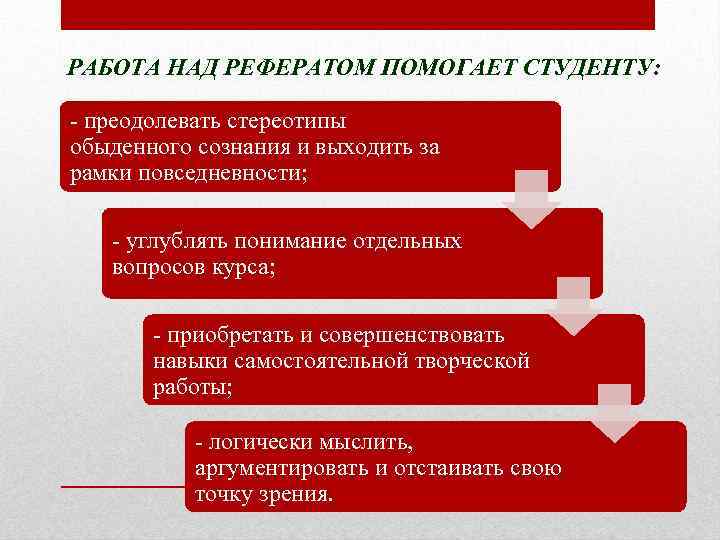 РАБОТА НАД РЕФЕРАТОМ ПОМОГАЕТ СТУДЕНТУ:

- преодолевать стереотипы обыденного сознания и выходить за рамки повседневности;

- углублять понимание отдельных вопросов курса;

- приобретать и совершенствовать навыки самостоятельной творческой работы;

- логически мыслить, аргументировать и отстаивать свою точку зрения.